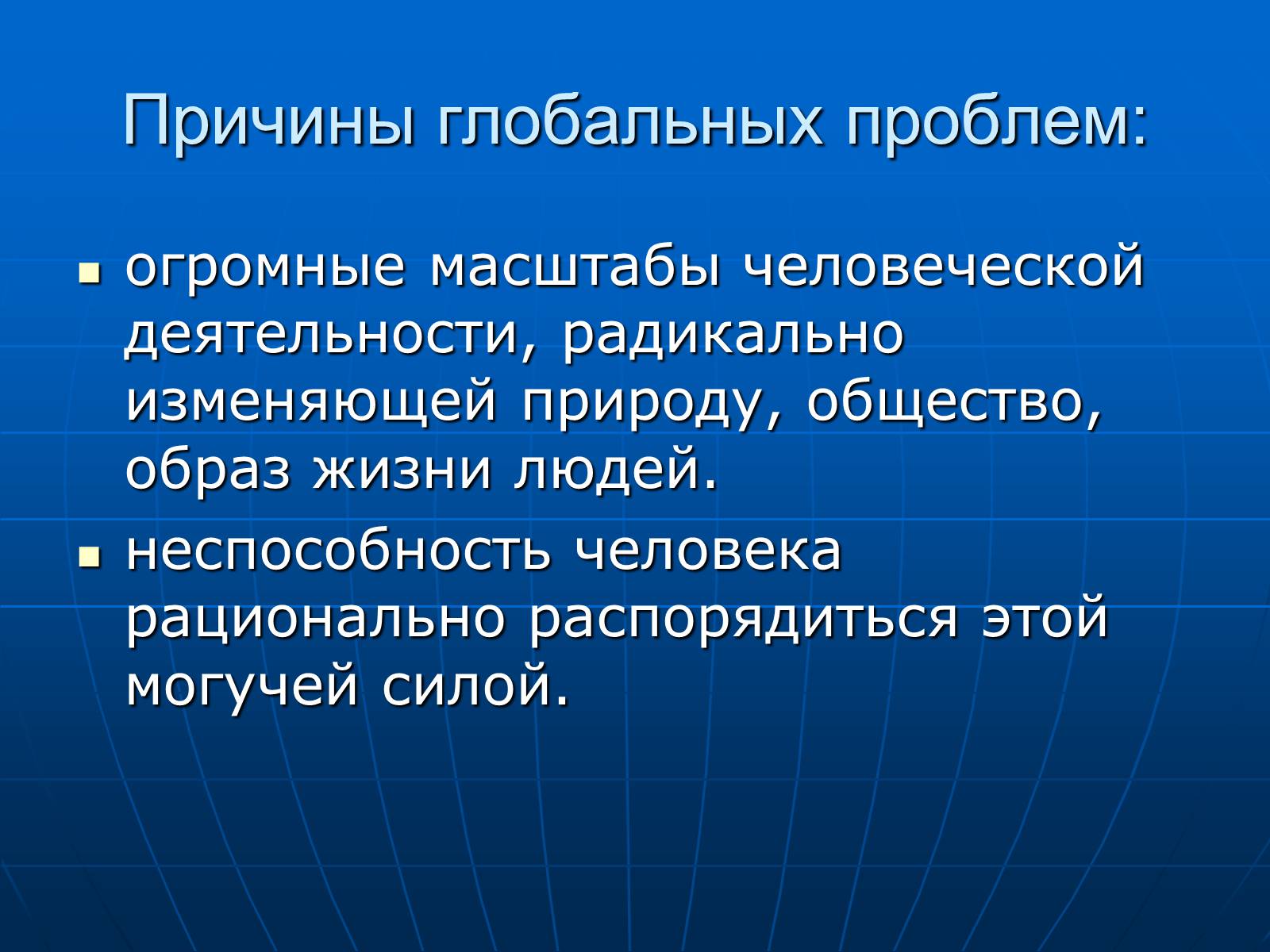 Причины глобальных проблем:

- огромные масштабы человеческой деятельности, радикально изменяющей природу, общество, образ жизни людей.
- неспособность человека рационально распорядиться этой могучей силой.